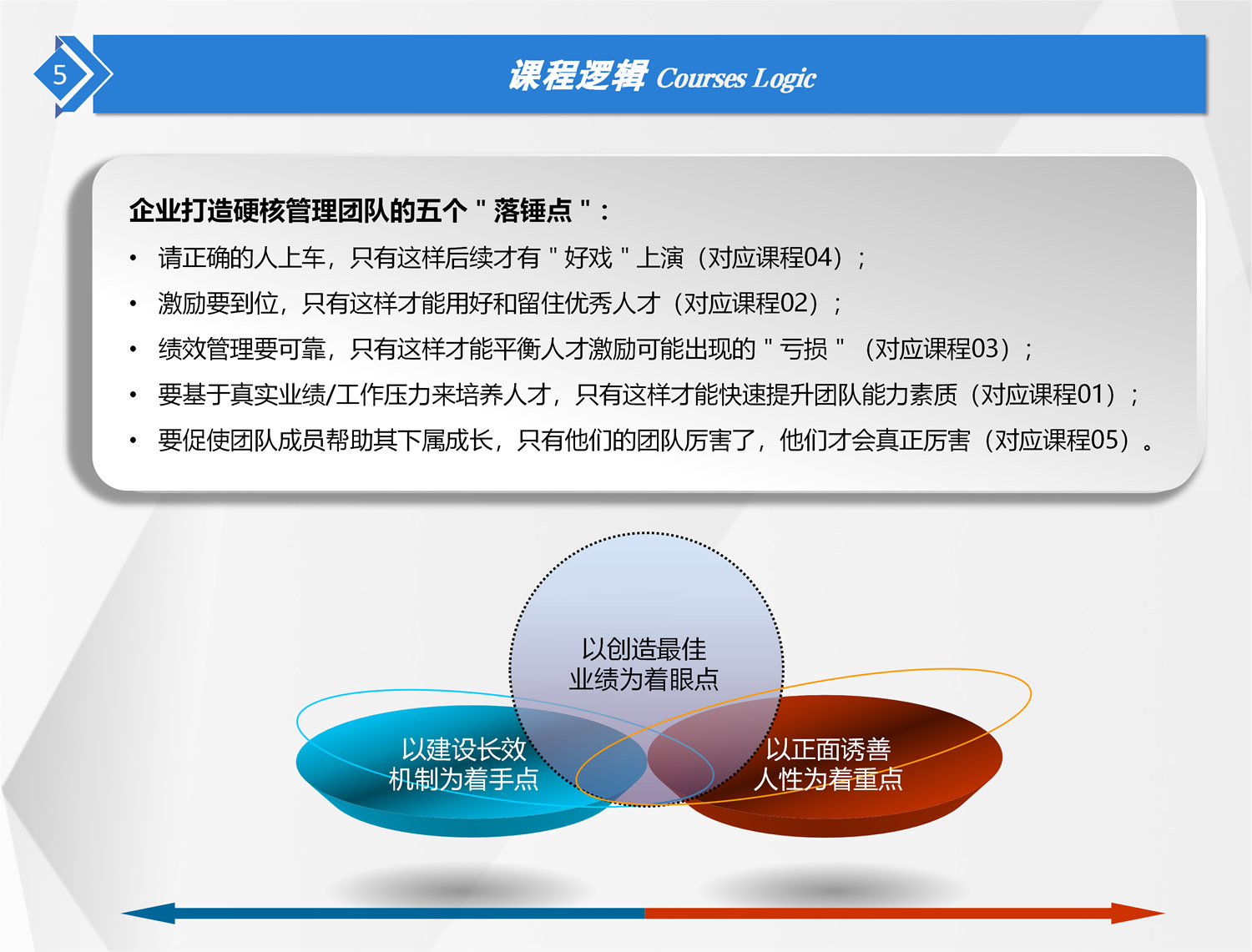 5

课程逻辑 Courses Logic

企业打造硬核管理团队的五个＂落锤点＂：

• 请正确的人上车，只有这样后续才有＂好戏＂上演（对应课程04）；
• 激励要到位，只有这样才能用好和留住优秀人才（对应课程02）；
• 绩效管理要可靠，只有这样才能平衡人才激励可能出现的＂亏损＂（对应课程03）；
• 要基于真实业绩/工作压力来培养人才，只有这样才能快速提升团队能力素质（对应课程01）；
• 要促使团队成员帮助其下属成长，只有他们的团队厉害了，他们才会真正厉害（对应课程05）。

以创造最佳业绩为着眼点

以建设长效机制为着手点

以正面诱善人性为着重点